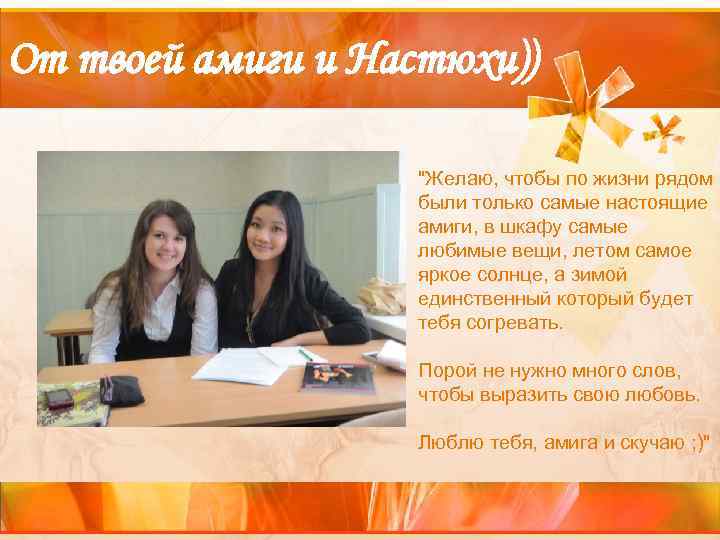 От твоей амиги и Настюхи))

"Желаю, чтобы по жизни рядом были только самые настоящие амиги, в шкафу самые любимые вещи, летом самое яркое солнце, а зимой единственный который будет тебя согревать.

Порой не нужно много слов, чтобы выразить свою любовь.

Люблю тебя, амига и скучаю ;)"